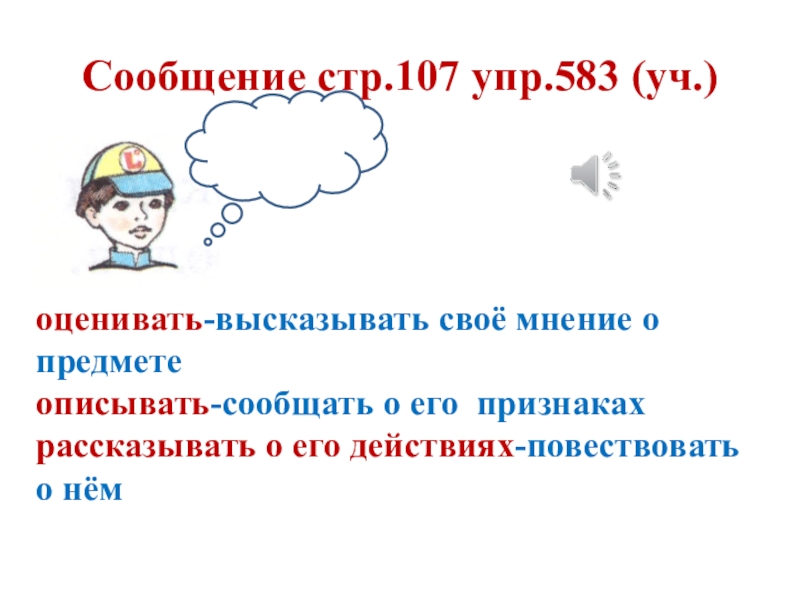 Сообщение стр.107 упр.583 (уч.)

С

оценивать-высказывать своё мнение о предмете
описывать-сообщать о его признаках
рассказывать о его действиях-повествовать о нём